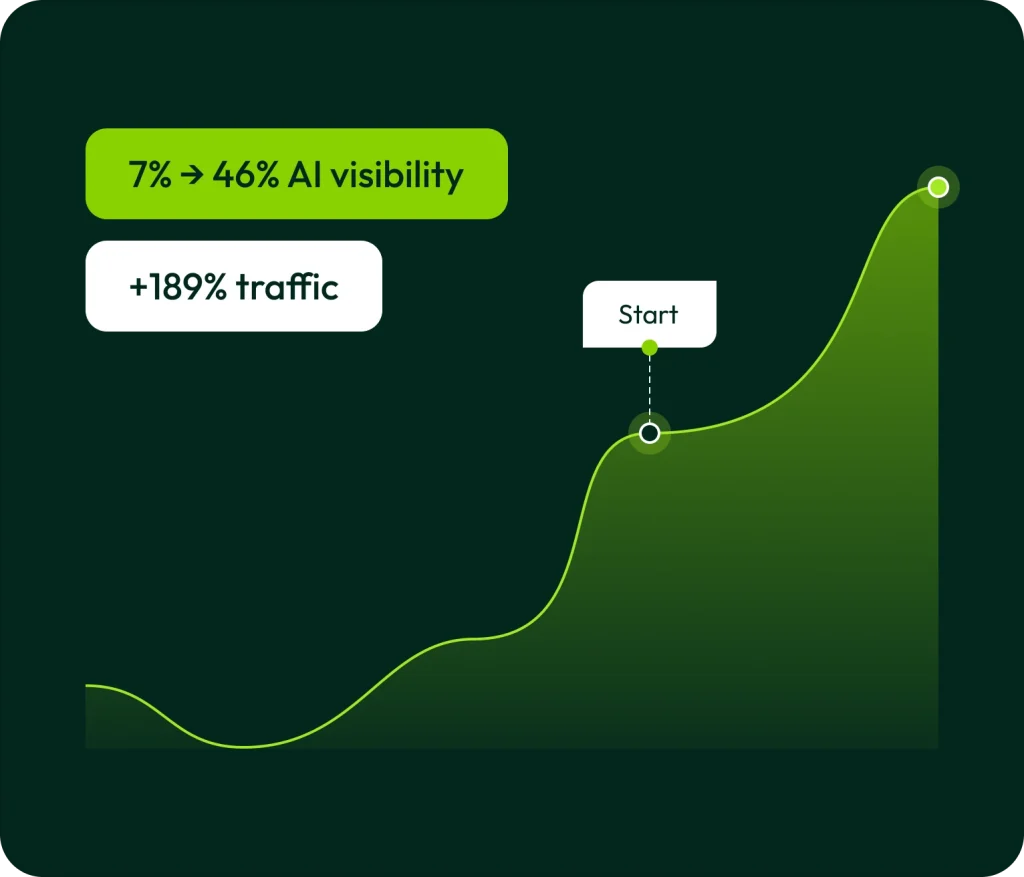 7% → 46% AI visibility

+189% traffic

Start